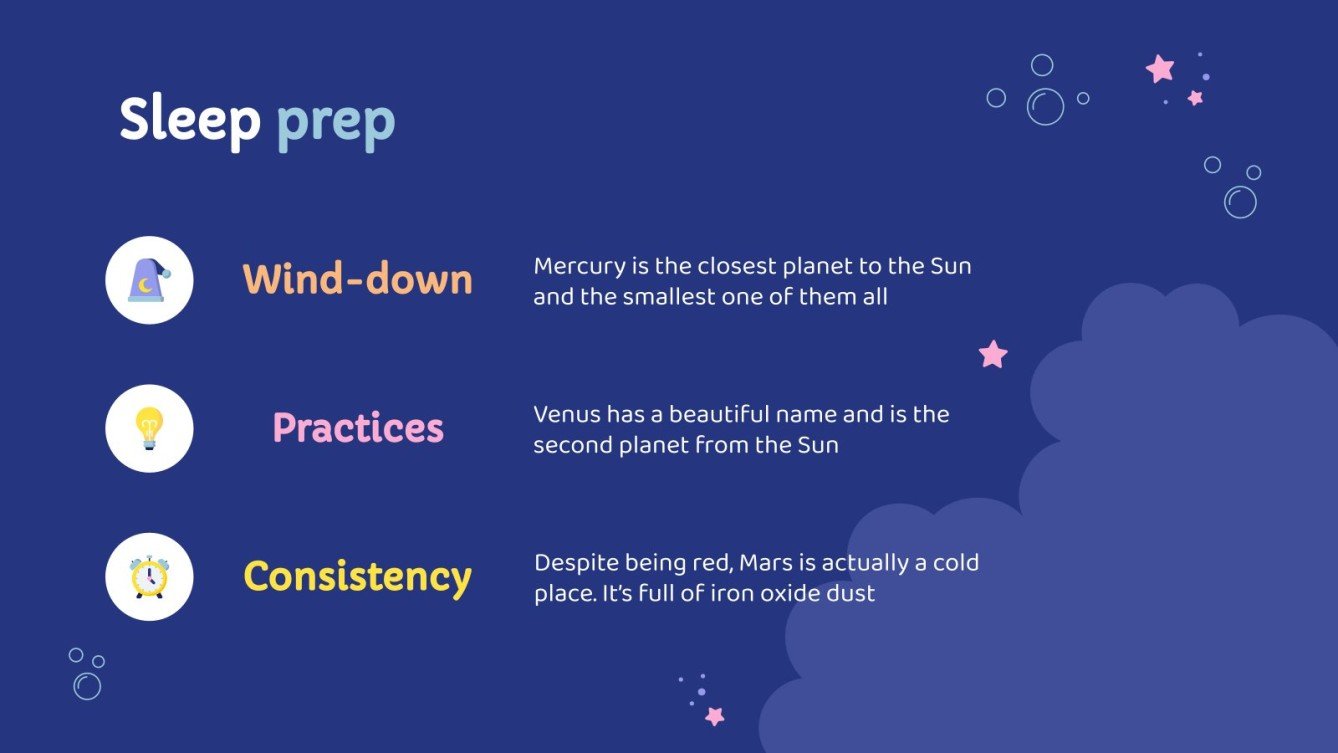 Sleep prep

Wind-down

Mercury is the closest planet to the Sun and the smallest one of them all

Practices

Venus has a beautiful name and is the second planet from the Sun

Consistency

Despite being red, Mars is actually a cold place. It's full of iron oxide dust